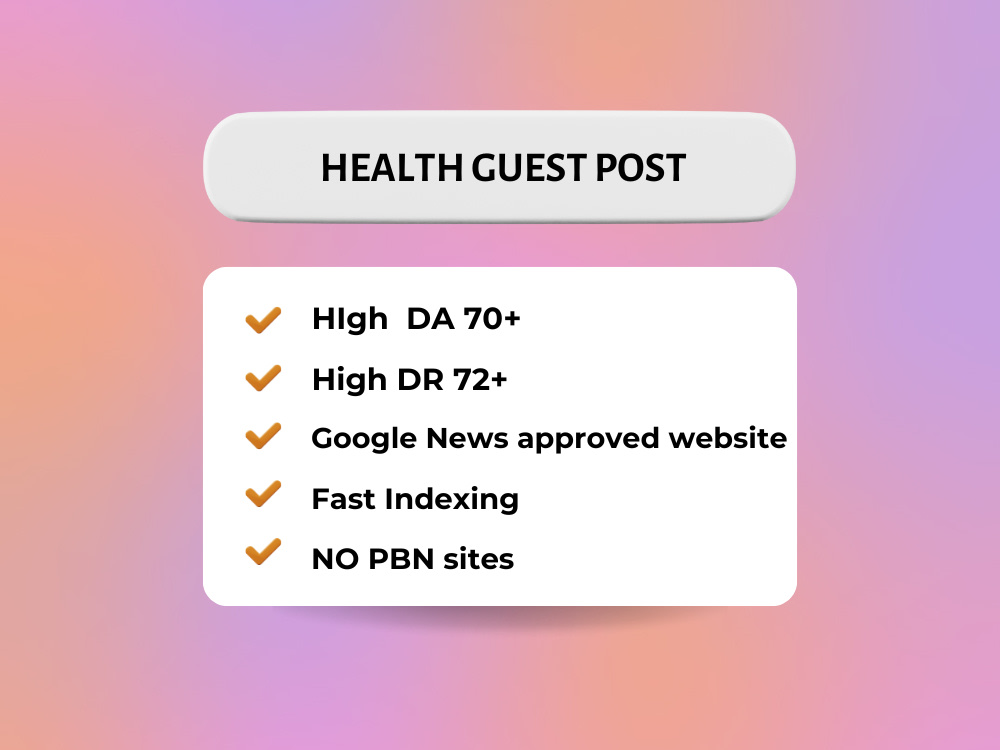 HEALTH GUEST POST

HIgh DA 70+

High DR 72+

Google News approved website

Fast Indexing

NO PBN sites